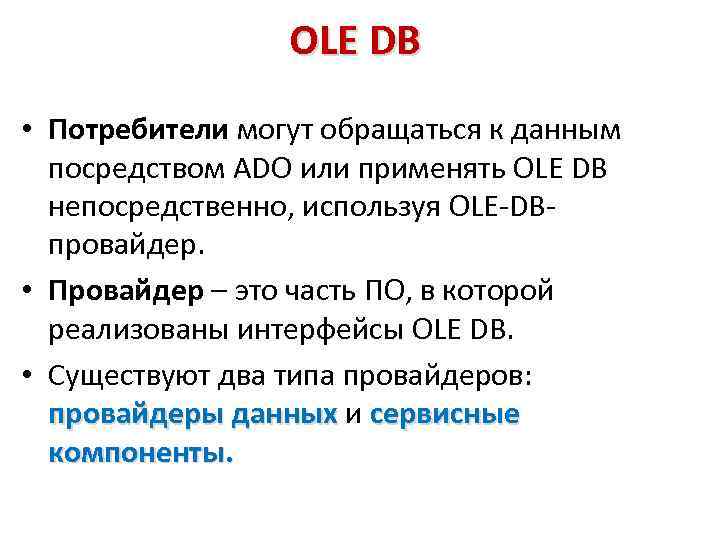 OLE DB

• Потребители могут обращаться к данным посредством ADO или применять OLE DB непосредственно, используя OLE-DB-провайдер.

• Провайдер – это часть ПО, в которой реализованы интерфейсы OLE DB.

• Существуют два типа провайдеров: провайдеры данных и сервисные компоненты.